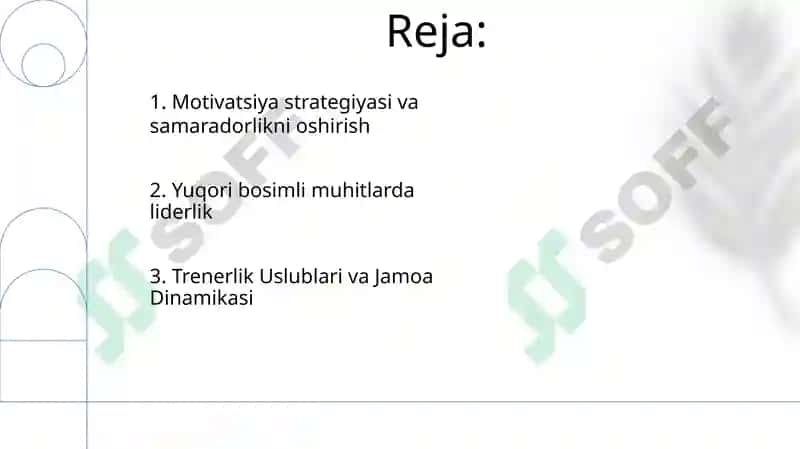 Reja:

1. Motivatsiya strategiyasi va samaradorlikni oshirish

2. Yuqori bosimli muhitlarda liderlik

3. Trenerlik Uslublari va Jamoa Dinamikasi

SOFF

SOFF